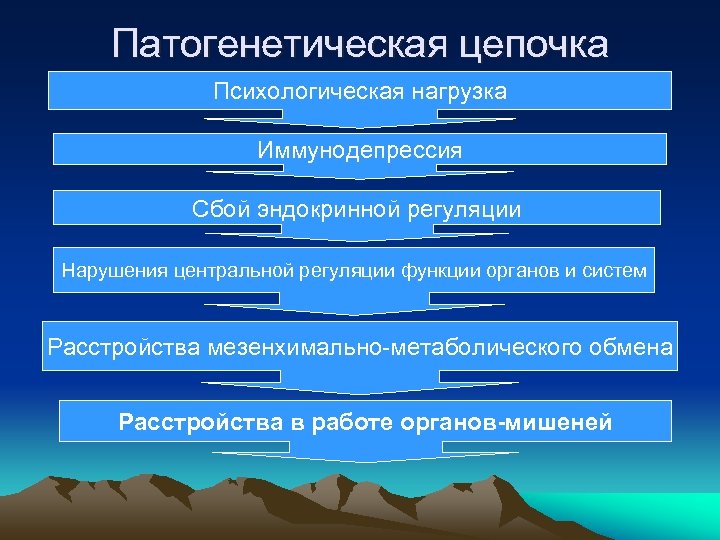 Патогенетическая цепочка

Психологическая нагрузка

Иммунодепрессия

Сбой эндокринной регуляции

Нарушения центральной регуляции функции органов и систем

Расстройства мезенхимально-метаболического обмена

Расстройства в работе органов-мишеней